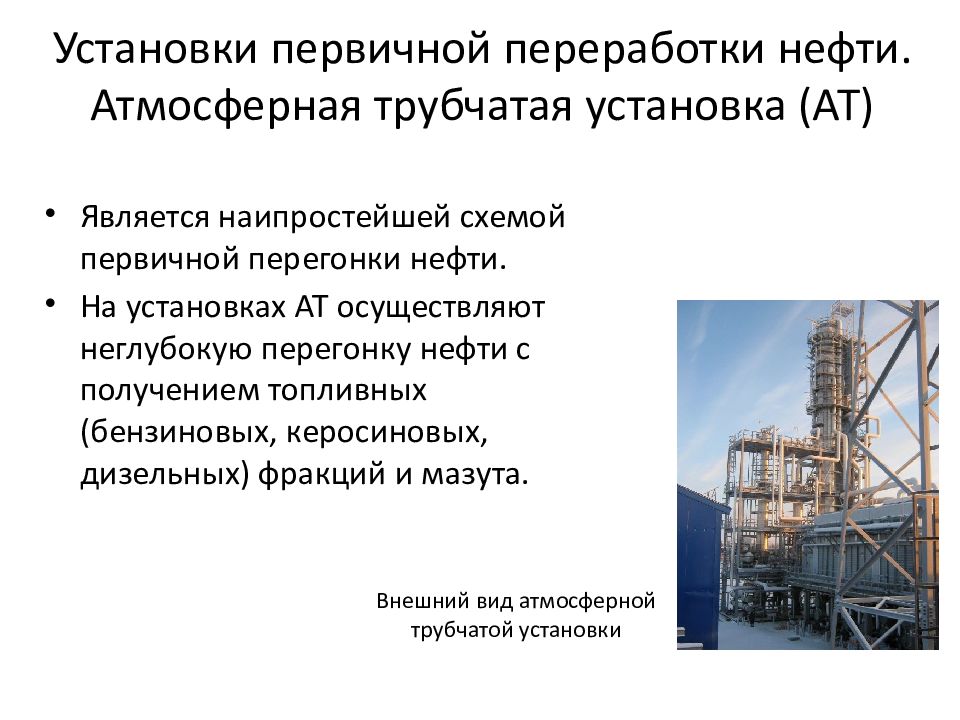 Установки первичной переработки нефти. Атмосферная трубчатая установка (АТ)

• Является наипростейшей схемой первичной перегонки нефти.
• На установках АТ осуществляют неглубокую перегонку нефти с получением топливных (бензиновых, керосиновых, дизельных) фракций и мазута.

Внешний вид атмосферной трубчатой установки